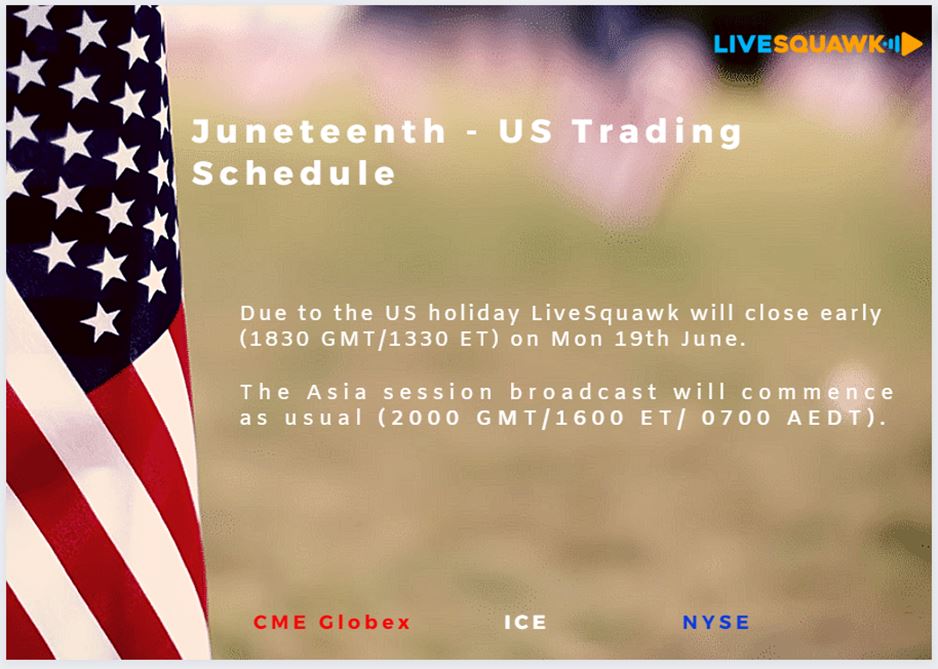 LIVESQUAWK

Juneteenth - US Trading Schedule

Due to the US holiday LiveSquawk will close early (1830 GMT/1330 ET) on Mon 19th June.

The Asia session broadcast will commence as usual (2000 GMT/1600 ET/ 0700 AEDT).

CME Globex

ICE

NYSE